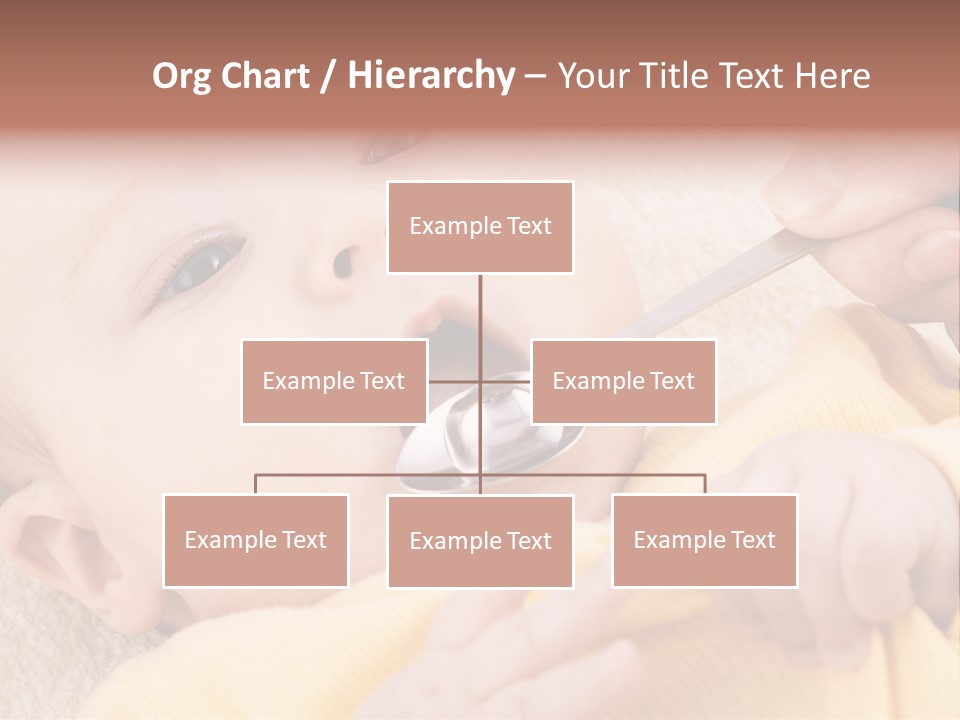 Org Chart / Hierarchy – Your Title Text Here

Example Text

Example Text

Example Text

Example Text

Example Text

Example Text